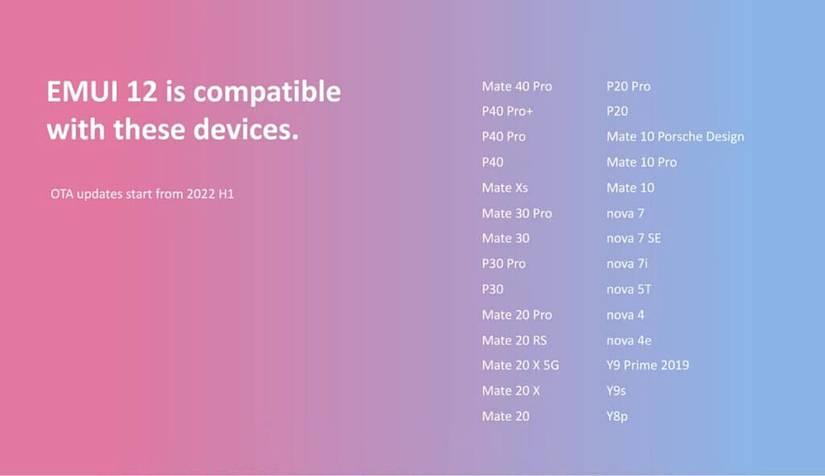 EMUI 12 is compatible with these devices.

OTA updates start from 2022 H1

Mate 40 Pro
P40 Pro+
P40 Pro
P40
Mate Xs
Mate 30 Pro
Mate 30
P30 Pro
P30
Mate 20 Pro
Mate 20 RS
Mate 20 X 5G
Mate 20 X
Mate 20

P20 Pro
P20
Mate 10 Porsche Design
Mate 10 Pro
Mate 10
nova 7
nova 7 SE
nova 7i
nova 5T
nova 4
nova 4e
Y9 Prime 2019
Y9s
Y8p